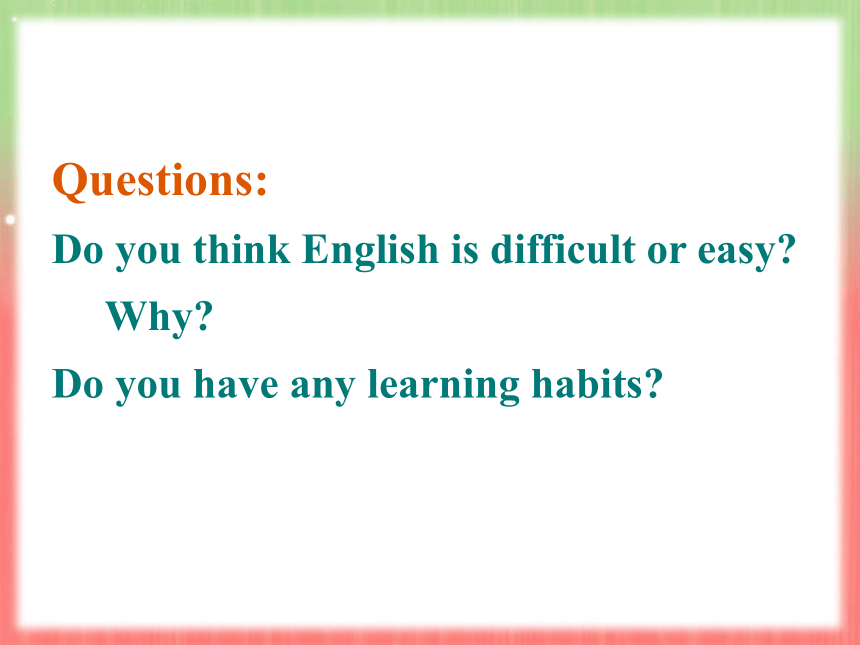 Questions:

Do you think English is difficult or easy? Why?

Do you have any learning habits?